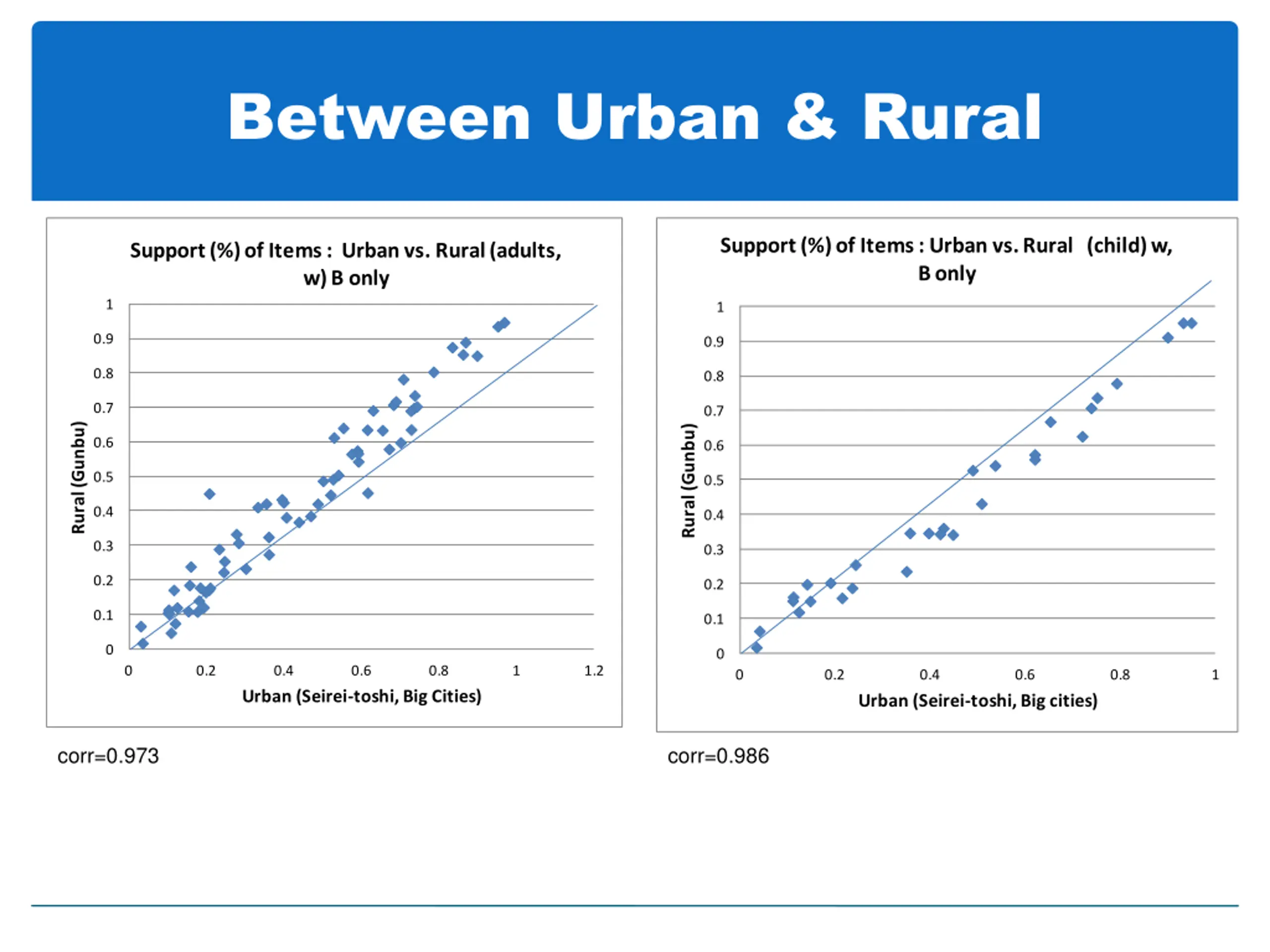 Between Urban & Rural

Support (%) of Items : Urban vs. Rural (adults, w) B only

1
0.9
0.8
0.7
0.6
0.5
0.4
0.3
0.2
0.1
0

Rural (Gunbu)

0 0.2 0.4 0.6 0.8 1 1.2

Urban (Seirei-toshi, Big Cities)

corr=0.973

Support (%) of Items : Urban vs. Rural (child) w, B only

1
0.9
0.8
0.7
0.6
0.5
0.4
0.3
0.2
0.1
0

Rural (Gunbu)

0 0.2 0.4 0.6 0.8 1

Urban (Seirei-toshi, Big cities)

corr=0.986